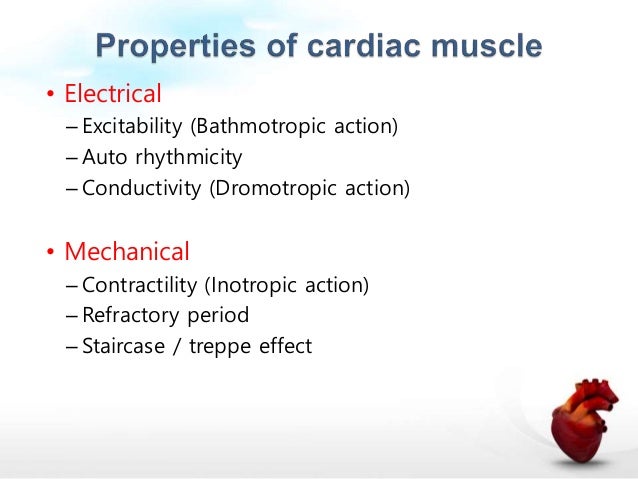 Properties of cardiac muscle

• Electrical
– Excitability (Bathmotropic action)
– Auto rhythmicity
– Conductivity (Dromotropic action)

• Mechanical
– Contractility (Inotropic action)
– Refractory period
– Staircase / treppe effect